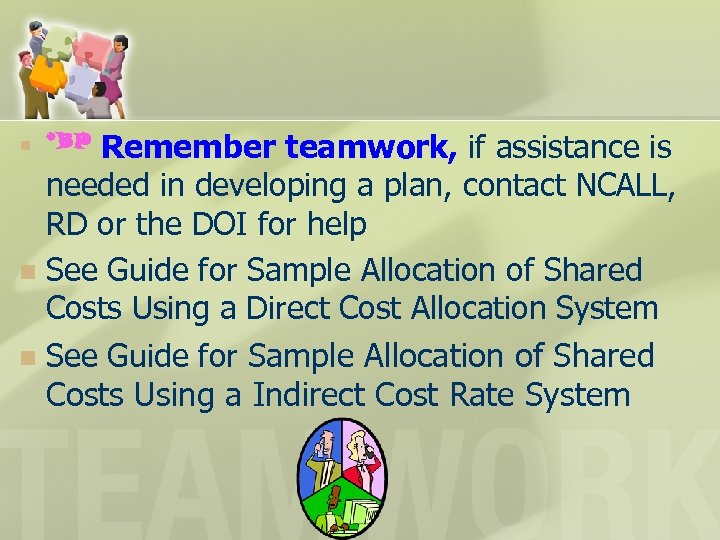 *BP Remember teamwork, if assistance is needed in developing a plan, contact NCALL, RD or the DOI for help

See Guide for Sample Allocation of Shared Costs Using a Direct Cost Allocation System

See Guide for Sample Allocation of Shared Costs Using a Indirect Cost Rate System

TEAMWORK